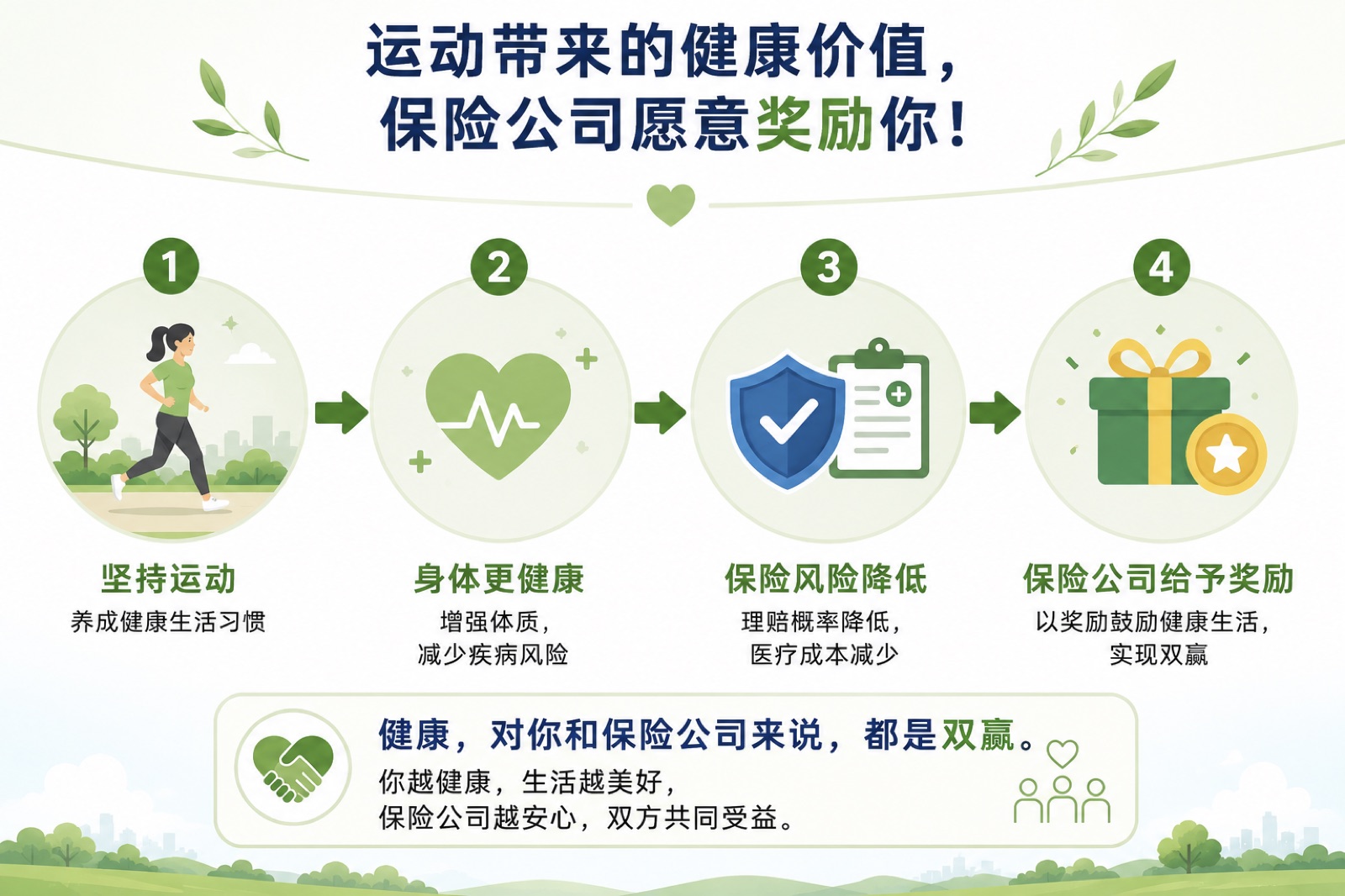 运动带来的健康价值，
保险公司愿意奖励你！

1
坚持运动
养成健康生活习惯

2
身体更健康
增强体质，
减少疾病风险

3
保险风险降低
理赔概率降低，
医疗成本减少

4
保险公司给予奖励
以奖励鼓励健康生活，
实现双赢

健康，对你和保险公司来说，都是双赢。
你越健康，生活越美好，
保险公司越安心，双方共同受益。